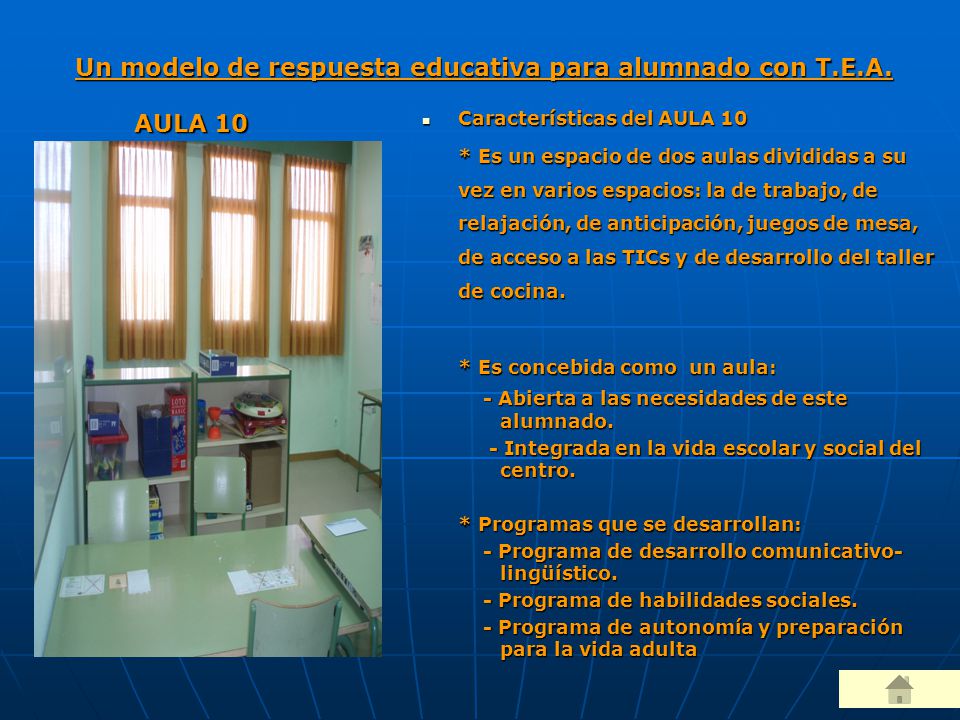 Un modelo de respuesta educativa para alumnado con T.E.A.

AULA 10

Características del AULA 10

* Es un espacio de dos aulas divididas a su vez en varios espacios: la de trabajo, de relajación, de anticipación, juegos de mesa, de acceso a las TICs y de desarrollo del taller de cocina.

* Es concebida como un aula:
- Abierta a las necesidades de este alumnado.
- Integrada en la vida escolar y social del centro.

* Programas que se desarrollan:
- Programa de desarrollo comunicativo-lingüístico.
- Programa de habilidades sociales.
- Programa de autonomía y preparación para la vida adulta